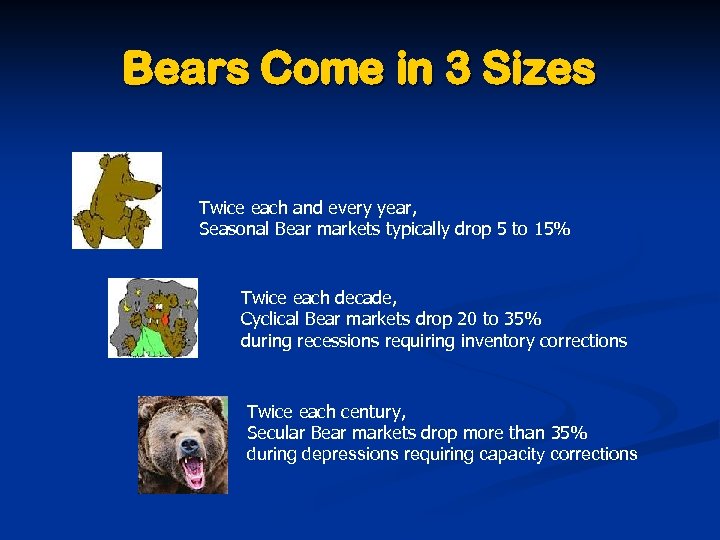 Bears Come in 3 Sizes

Twice each and every year,
Seasonal Bear markets typically drop 5 to 15%

Twice each decade,
Cyclical Bear markets drop 20 to 35%
during recessions requiring inventory corrections

Twice each century,
Secular Bear markets drop more than 35%
during depressions requiring capacity corrections